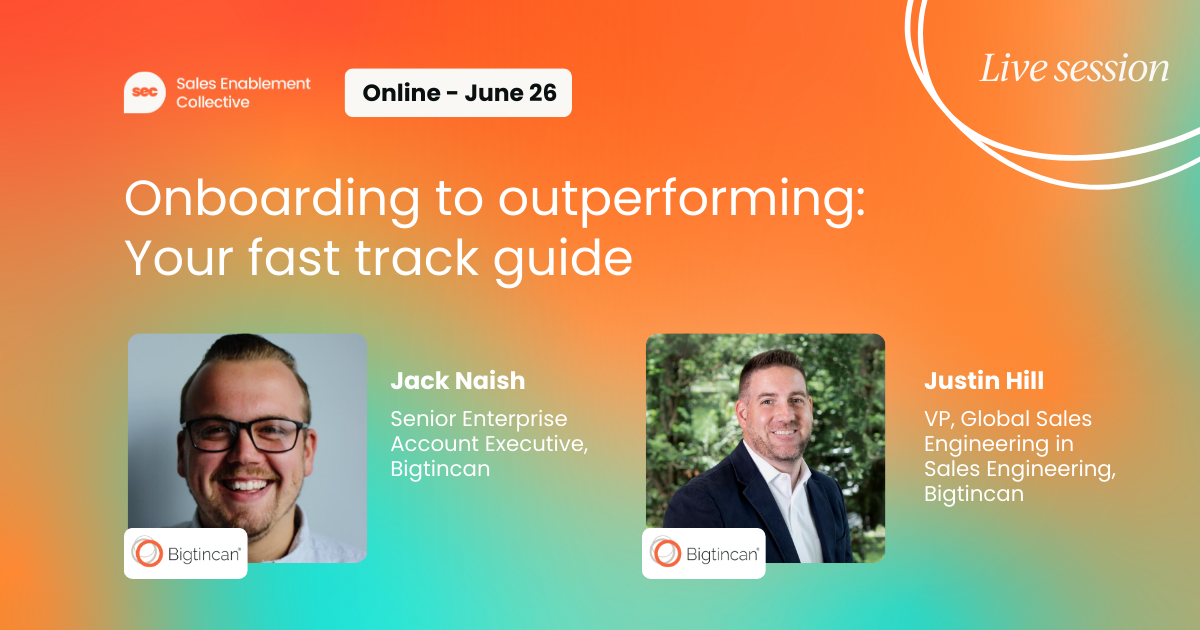 sec Sales Enablement Collective

Online - June 26

Live session

Onboarding to outperforming: Your fast track guide

Jack Naish

Senior Enterprise Account Executive, Bigtincan

Bigtincan

Justin Hill

VP, Global Sales Engineering in Sales Engineering, Bigtincan

Bigtincan